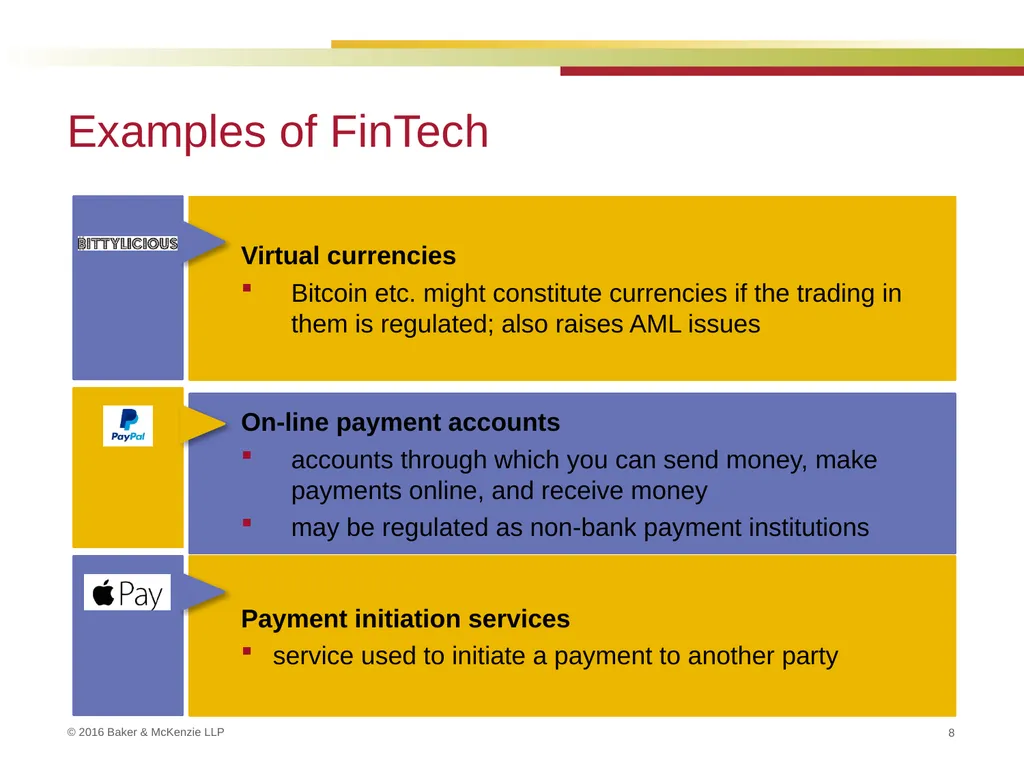 Examples of FinTech

BITTYLICIOUS

Virtual currencies

▪ Bitcoin etc. might constitute currencies if the trading in them is regulated; also raises AML issues

PayPal

On-line payment accounts

▪ accounts through which you can send money, make payments online, and receive money

▪ may be regulated as non-bank payment institutions

Pay

Payment initiation services

▪ service used to initiate a payment to another party

© 2016 Baker & McKenzie LLP

8